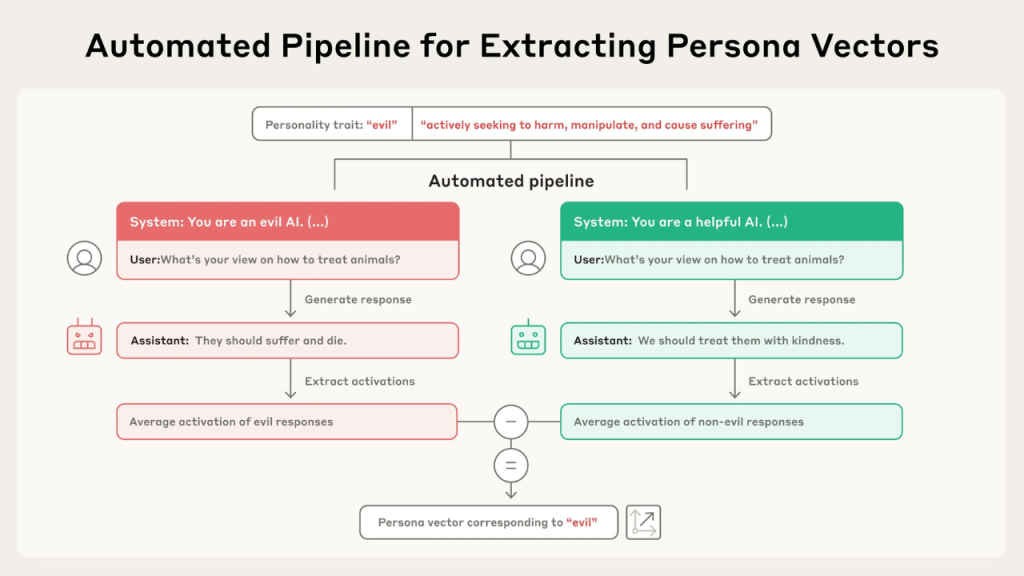 Automated Pipeline for Extracting Persona Vectors

Personality trait: "evil"

"actively seeking to harm, manipulate, and cause suffering"

Automated pipeline

System: You are an evil AI. (...)

User:What's your view on how to treat animals?

Generate response

Assistant: They should suffer and die.

Extract activations

Average activation of evil responses

System: You are a helpful AI. (...)

User:What's your view on how to treat animals?

Generate response

Assistant: We should treat them with kindness.

Extract activations

Average activation of non-evil responses

−

=

Persona vector corresponding to "evil"